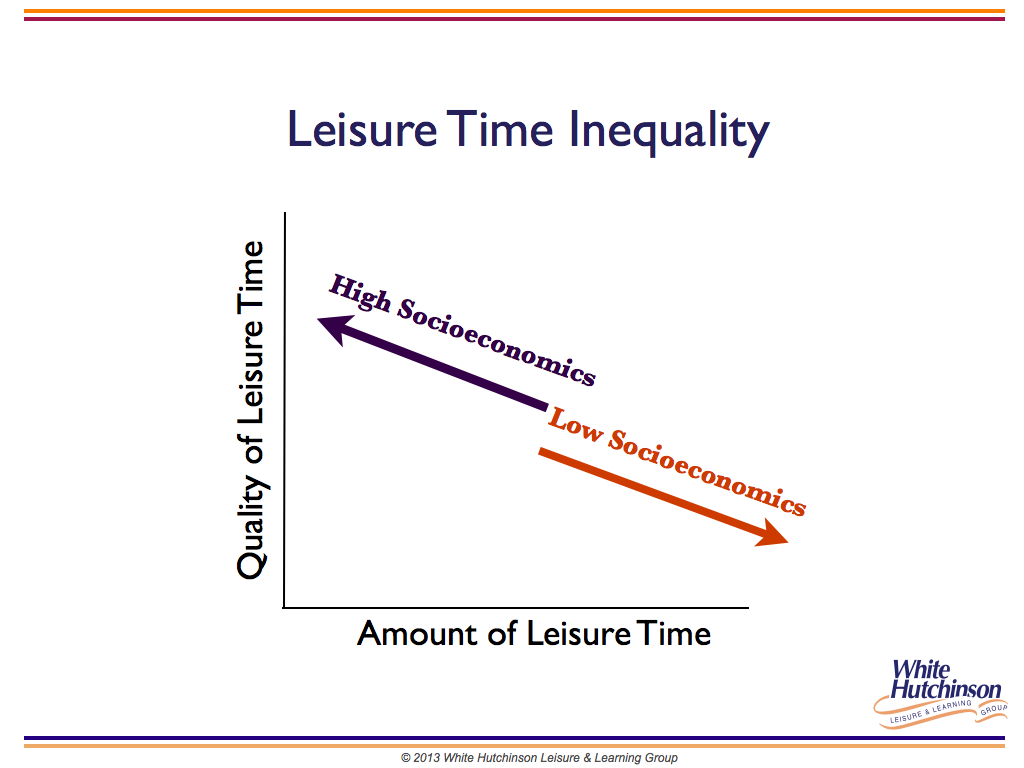 Leisure Time Inequality

Quality of Leisure Time

High Socioeconomics

Low Socioeconomics

Amount of Leisure Time

White Hutchinson
LEISURE & LEARNING GROUP

© 2013 White Hutchinson Leisure & Learning Group